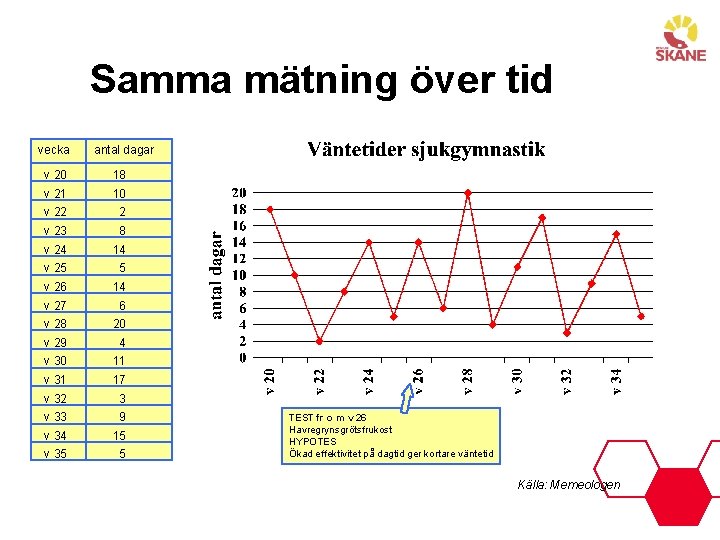 SKÅNE

Samma mätning över tid

| vecka | antal dagar |
|---|---|
| v 20 | 18 |
| v 21 | 10 |
| v 22 | 2 |
| v 23 | 8 |
| v 24 | 14 |
| v 25 | 5 |
| v 26 | 14 |
| v 27 | 6 |
| v 28 | 20 |
| v 29 | 4 |
| v 30 | 11 |
| v 31 | 17 |
| v 32 | 3 |
| v 33 | 9 |
| v 34 | 15 |
| v 35 | 5 |

Väntetider sjukgymnastik

antal dagar

20
18
16
14
12
10
8
6
4
2
0

v 20 v 22 v 24 v 26 v 28 v 30 v 32 v 34

TEST fr o m v 26
Havregrynsgrötsfrukost
HYPOTES
Ökad effektivitet på dagtid ger kortare väntetid

Källa: Memeologen